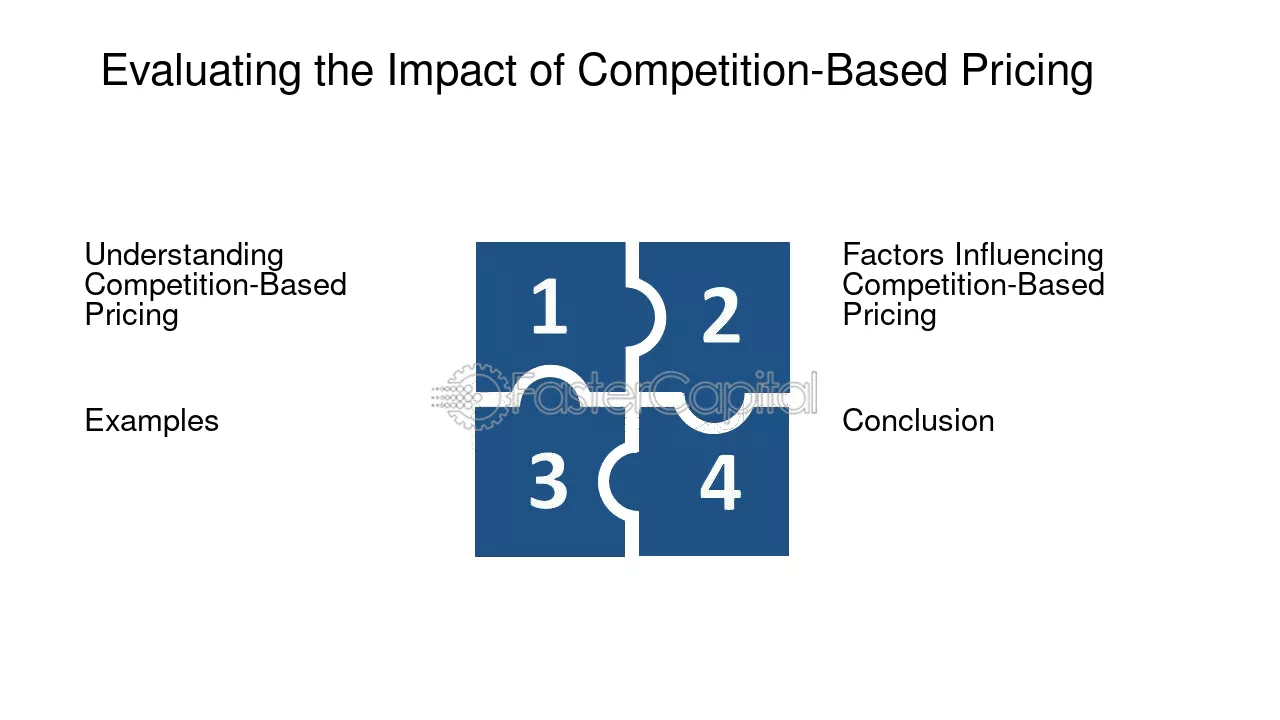 Evaluating the Impact of Competition-Based Pricing

Understanding Competition-Based Pricing

Examples

1

2

3

4

Factors Influencing Competition-Based Pricing

Conclusion

FasterCapital